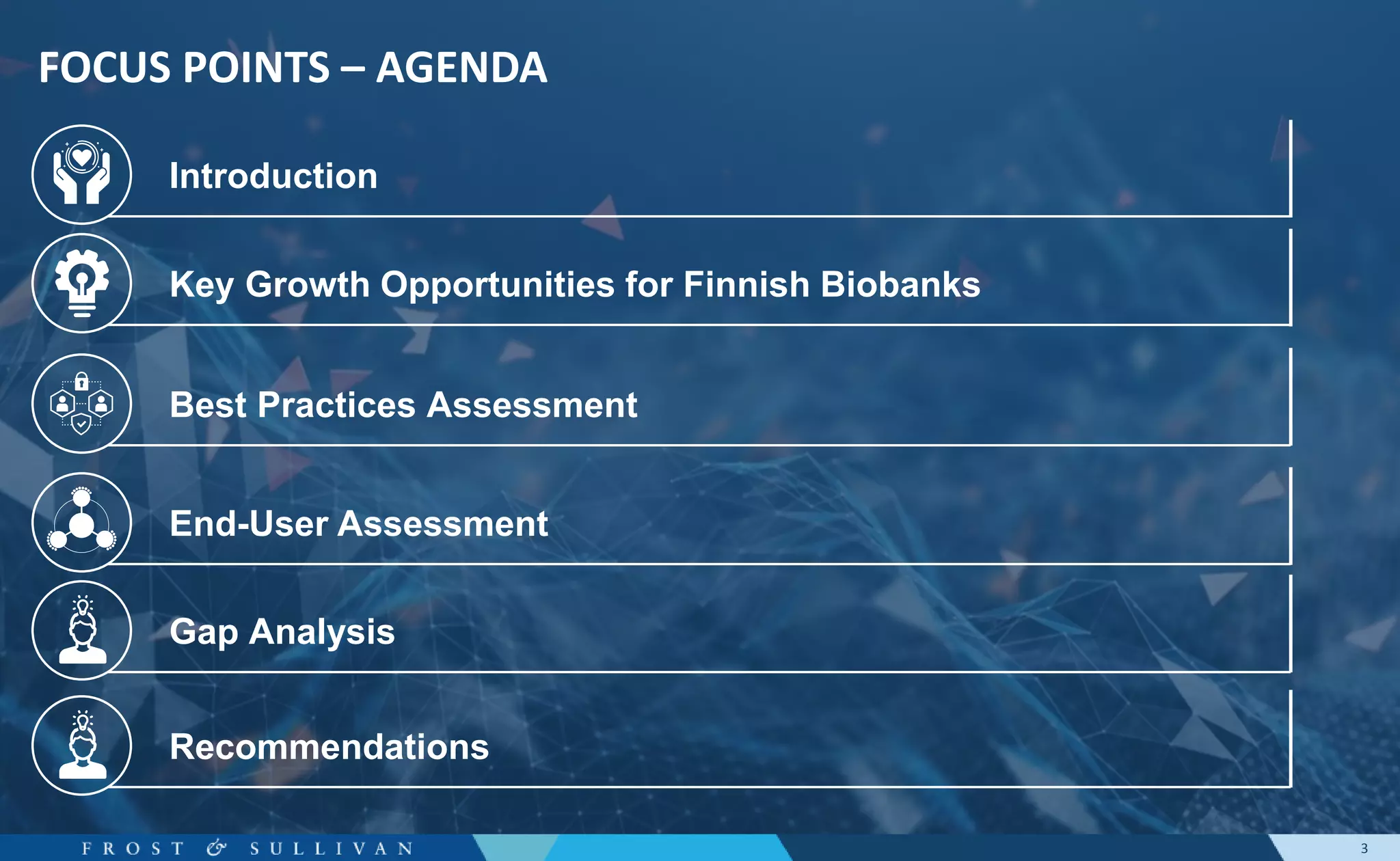 FOCUS POINTS – AGENDA

Introduction

Key Growth Opportunities for Finnish Biobanks

Best Practices Assessment

End-User Assessment

Gap Analysis

Recommendations

FROST & SULLIVAN

3